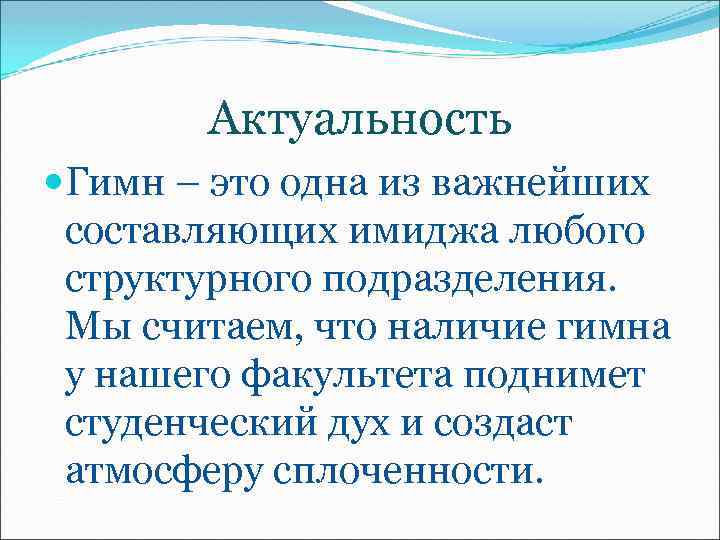 Актуальность

Гимн – это одна из важнейших составляющих имиджа любого структурного подразделения. Мы считаем, что наличие гимна у нашего факультета поднимет студенческий дух и создаст атмосферу сплоченности.